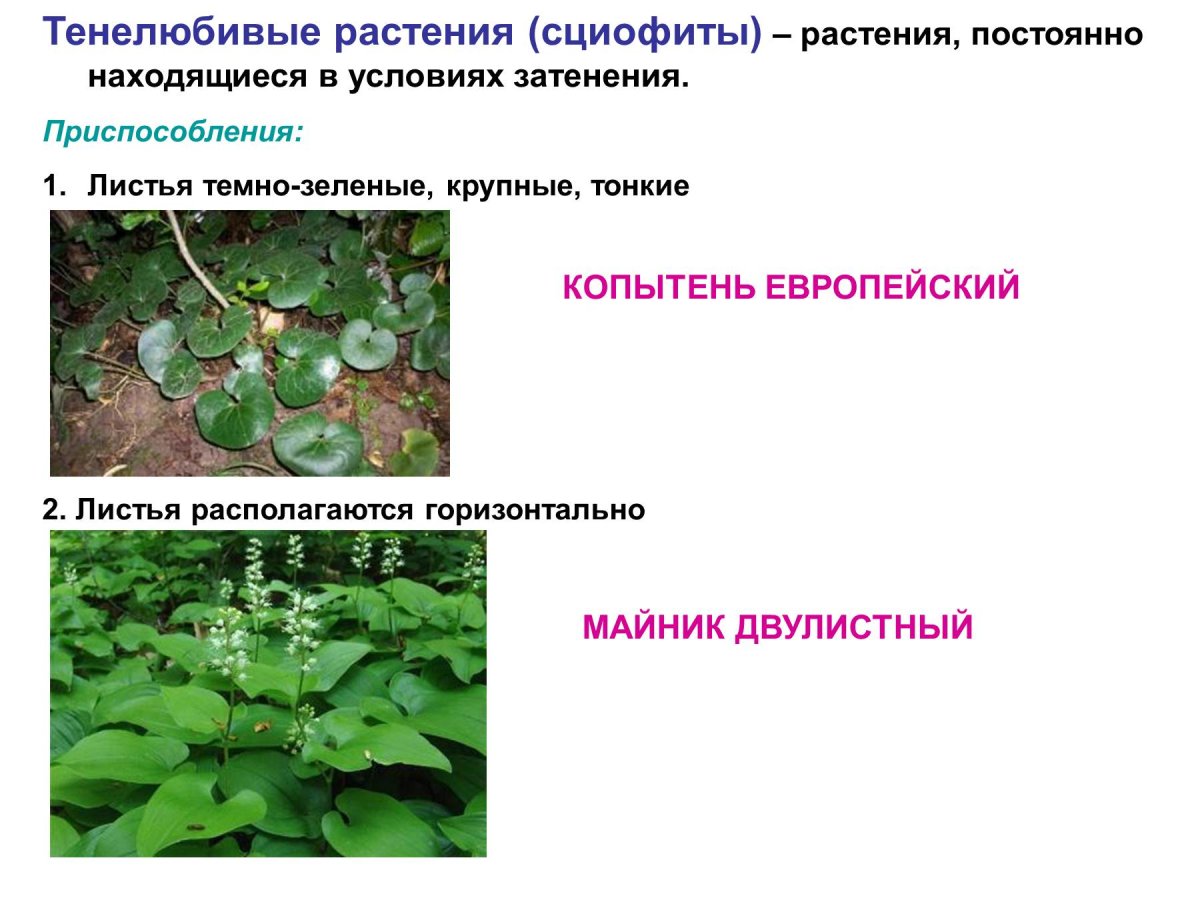 Тенелюбивые растения (сциофиты) – растения, постоянно находящиеся в условиях затенения.

Приспособления:

1. Листья темно-зеленые, крупные, тонкие

КОПЫТЕНЬ ЕВРОПЕЙСКИЙ

2. Листья располагаются горизонтально

МАЙНИК ДВУЛИСТНЫЙ